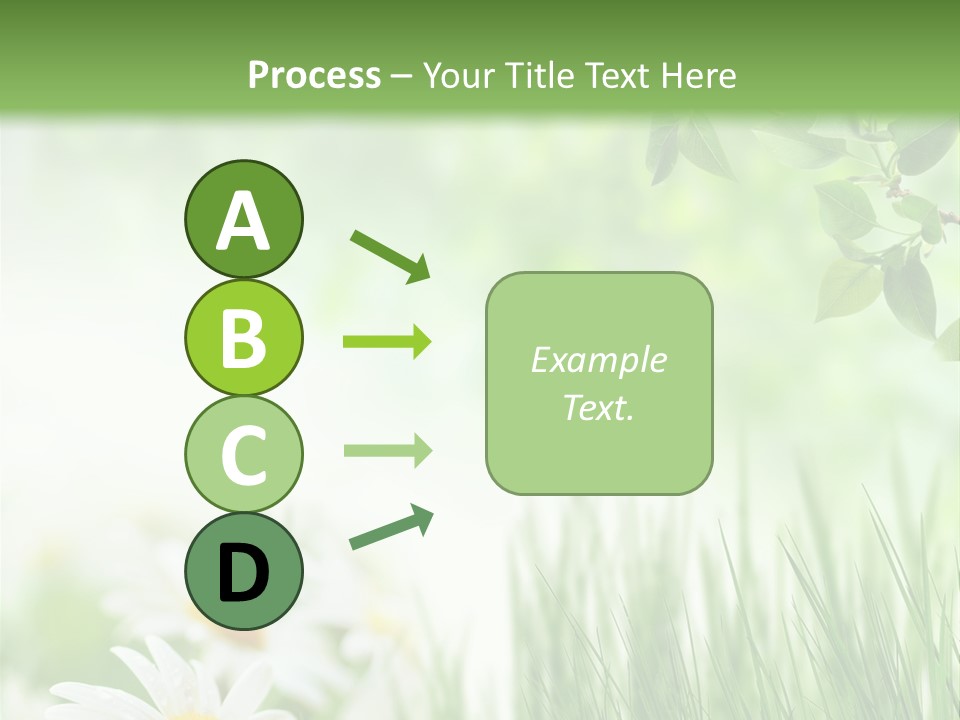 Process – Your Title Text Here

A

B

C

D

Example Text.